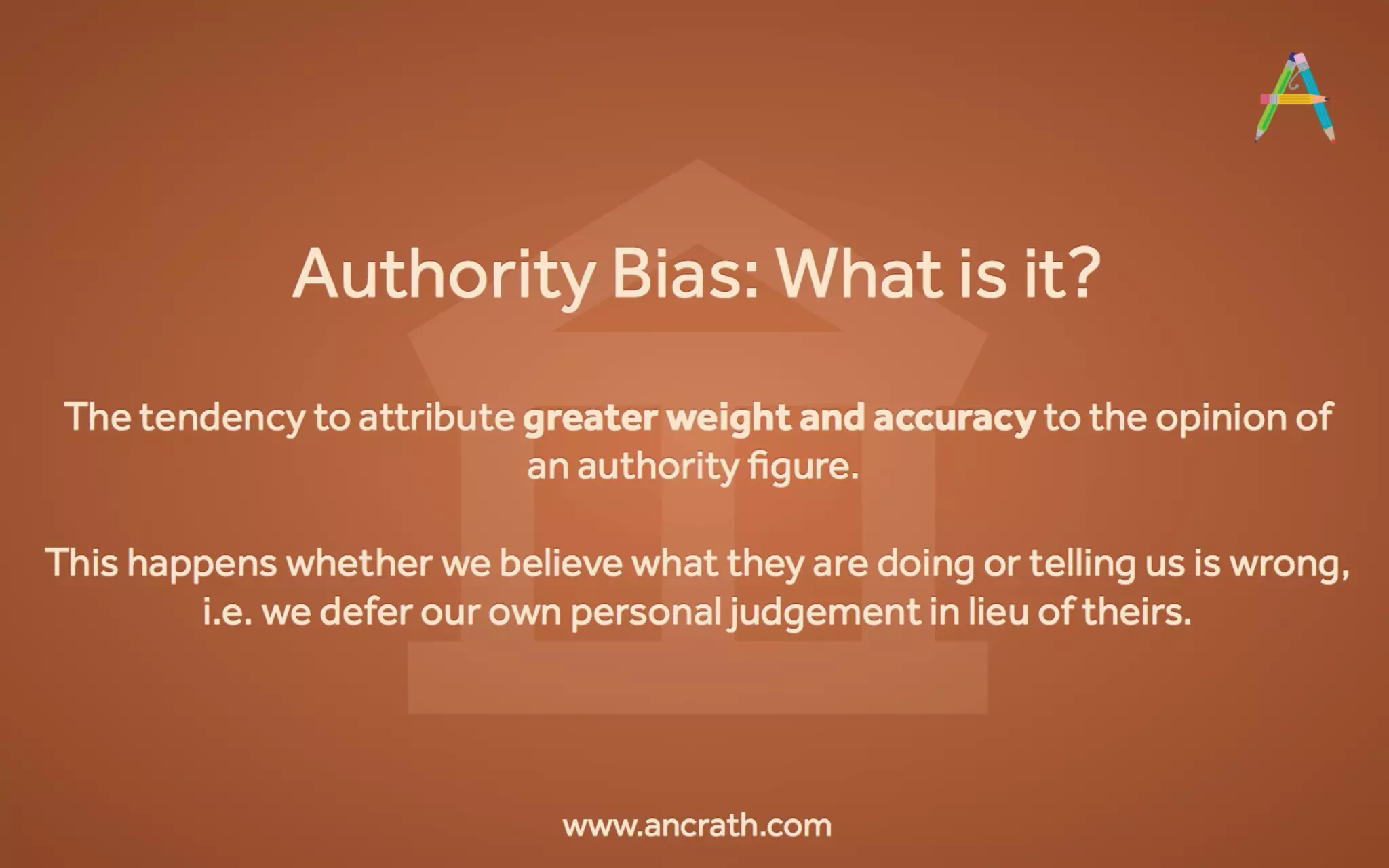 Authority Bias: What is it?

The tendency to attribute greater weight and accuracy to the opinion of an authority figure.

This happens whether we believe what they are doing or telling us is wrong, i.e. we defer our own personal judgement in lieu of theirs.

www.ancrath.com